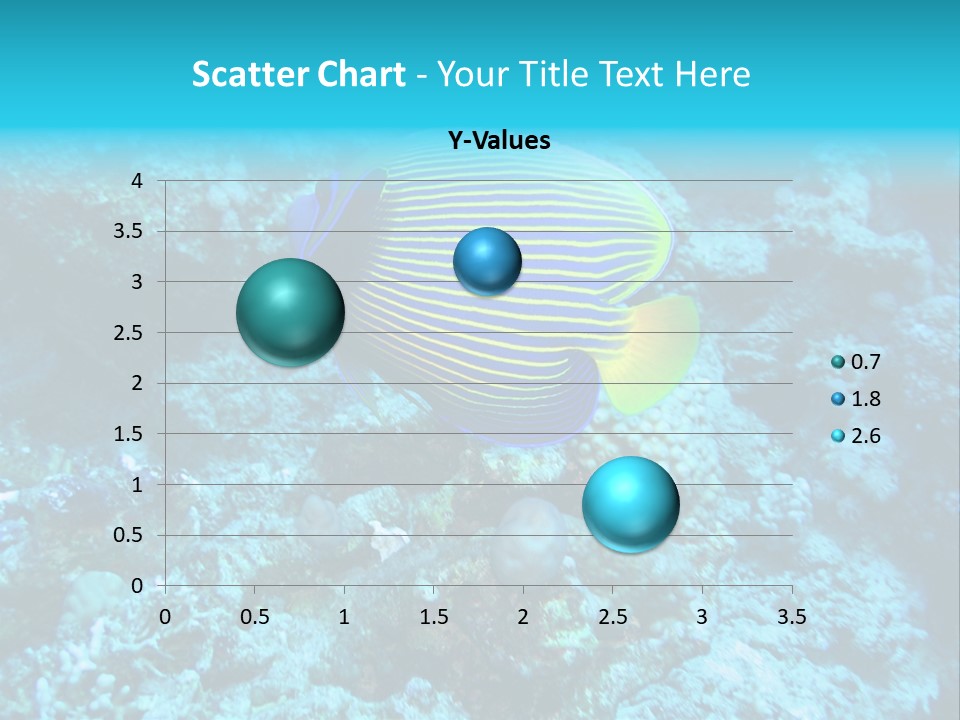 Scatter Chart - Your Title Text Here

Y-Values

4
3.5
3
2.5
2
1.5
1
0.5
0

0 0.5 1 1.5 2 2.5 3 3.5

0.7
1.8
2.6